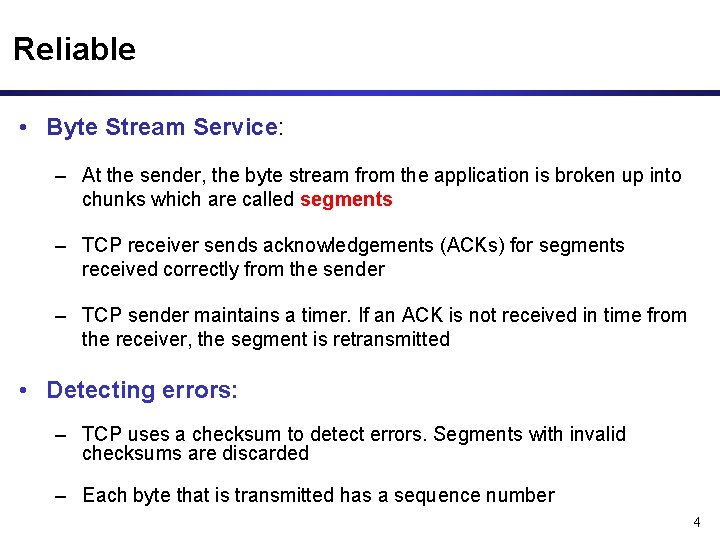 Reliable

• Byte Stream Service:

– At the sender, the byte stream from the application is broken up into chunks which are called segments

– TCP receiver sends acknowledgements (ACKs) for segments received correctly from the sender

– TCP sender maintains a timer. If an ACK is not received in time from the receiver, the segment is retransmitted

• Detecting errors:

– TCP uses a checksum to detect errors. Segments with invalid checksums are discarded

– Each byte that is transmitted has a sequence number

4